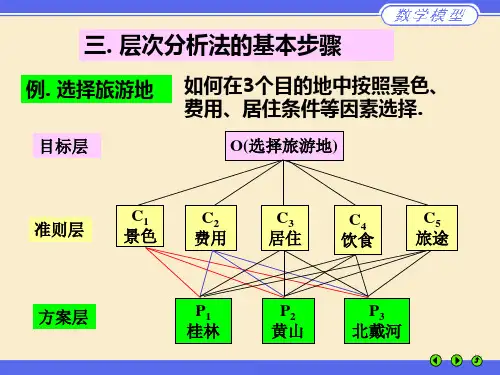 数学模型

三. 层次分析法的基本步骤

例. 选择旅游地

如何在3个目的地中按照景色、费用、居住条件等因素选择.

目标层

O(选择旅游地)

准则层

$C_1$ 景色

$C_2$ 费用

$C_3$ 居住

$C_4$ 饮食

$C_5$ 旅途

方案层

$P_1$ 桂林

$P_2$ 黄山

$P_3$ 北戴河